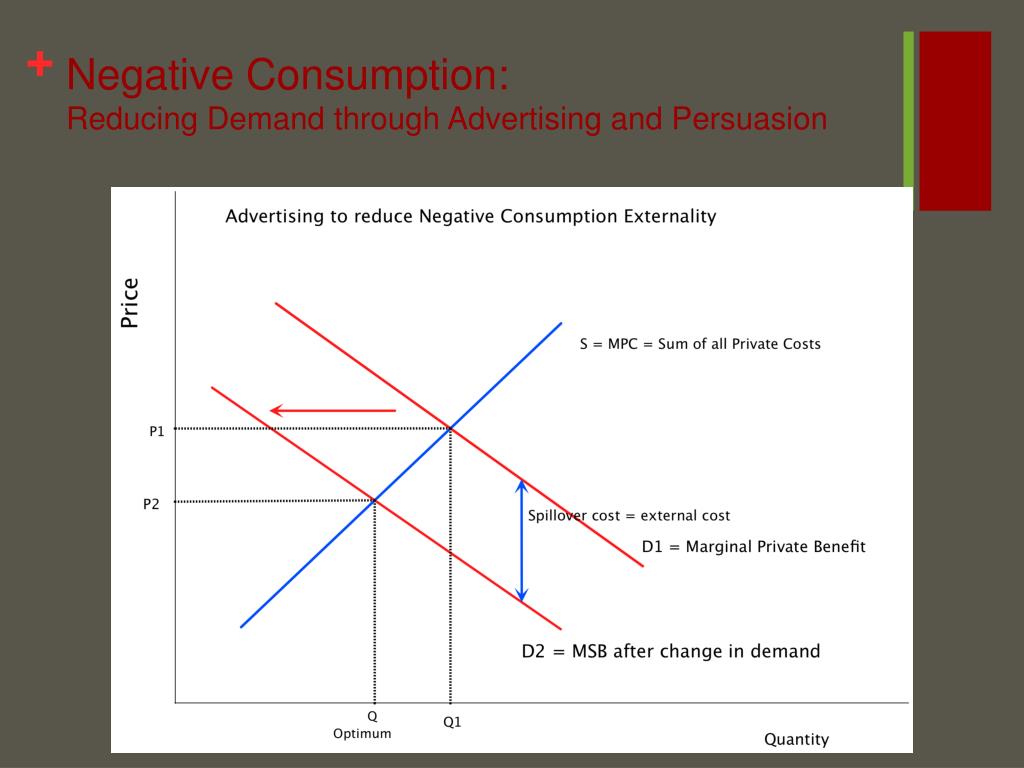 + Negative Consumption:
Reducing Demand through Advertising and Persuasion

Advertising to reduce Negative Consumption Externality

Price

S = MPC = Sum of all Private Costs

P1

P2

Spillover cost = external cost

D1 = Marginal Private Benefit

D2 = MSB after change in demand

Q
Optimum

Q1

Quantity